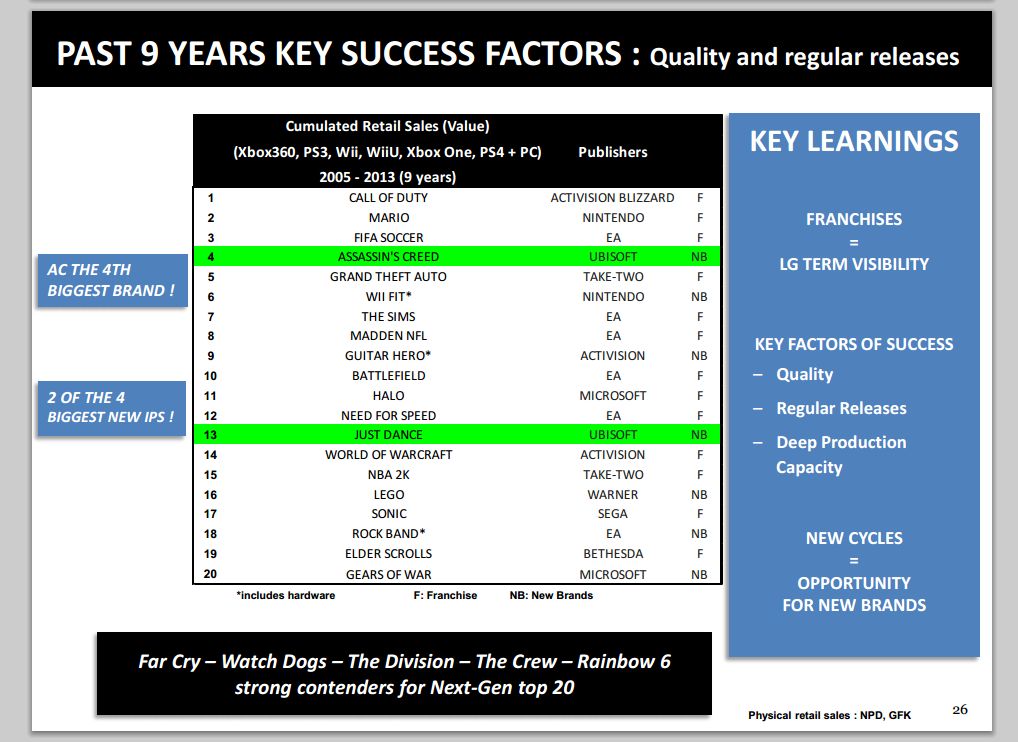 PAST 9 YEARS KEY SUCCESS FACTORS : Quality and regular releases

AC THE 4TH BIGGEST BRAND !

2 OF THE 4 BIGGEST NEW IPS !

| | Cumulated Retail Sales (Value) (Xbox360, PS3, Wii, WiiU, Xbox One, PS4 + PC) 2005 - 2013 (9 years) | Publishers | |
|---|---|---|---|
| 1 | CALL OF DUTY | ACTIVISION BLIZZARD | F |
| 2 | MARIO | NINTENDO | F |
| 3 | FIFA SOCCER | EA | F |
| 4 | ASSASSIN'S CREED | UBISOFT | NB |
| 5 | GRAND THEFT AUTO | TAKE-TWO | F |
| 6 | WII FIT* | NINTENDO | NB |
| 7 | THE SIMS | EA | F |
| 8 | MADDEN NFL | EA | F |
| 9 | GUITAR HERO* | ACTIVISION | NB |
| 10 | BATTLEFIELD | EA | F |
| 11 | HALO | MICROSOFT | F |
| 12 | NEED FOR SPEED | EA | F |
| 13 | JUST DANCE | UBISOFT | NB |
| 14 | WORLD OF WARCRAFT | ACTIVISION | F |
| 15 | NBA 2K | TAKE-TWO | F |
| 16 | LEGO | WARNER | NB |
| 17 | SONIC | SEGA | F |
| 18 | ROCK BAND* | EA | NB |
| 19 | ELDER SCROLLS | BETHESDA | F |
| 20 | GEARS OF WAR | MICROSOFT | NB |

*includes hardware F: Franchise NB: New Brands

KEY LEARNINGS

FRANCHISES
=
LG TERM VISIBILITY

KEY FACTORS OF SUCCESS
– Quality
– Regular Releases
– Deep Production Capacity

NEW CYCLES
=
OPPORTUNITY FOR NEW BRANDS

Far Cry – Watch Dogs – The Division – The Crew – Rainbow 6 strong contenders for Next-Gen top 20

Physical retail sales : NPD, GFK

26